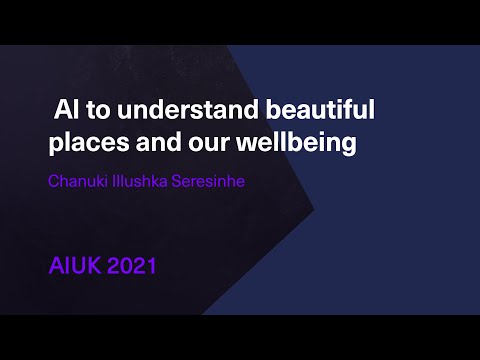 AI to understand beautiful places and our wellbeing

Chanuki Illushka Seresinhe

AIUK 2021